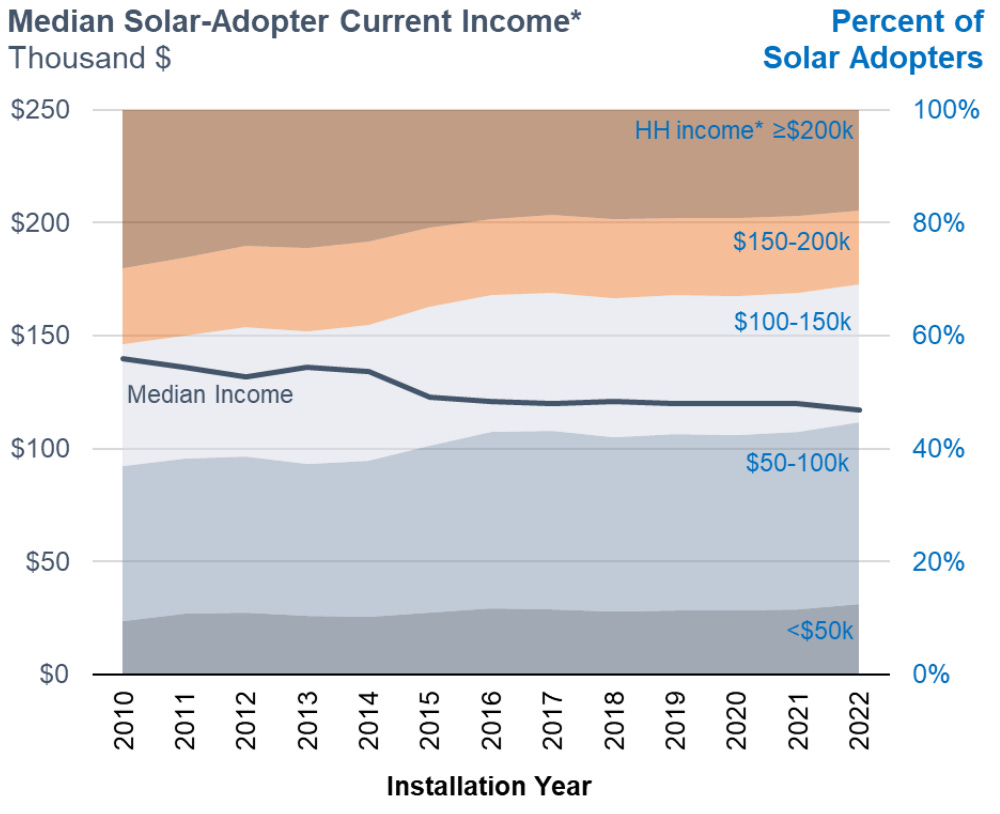 Median Solar-Adopter Current Income*
Thousand $

Percent of
Solar Adopters

$250
$200
$150
$100
$50
$0

100%
80%
60%
40%
20%
0%

HH income* ≥$200k
$150-200k
$100-150k
Median Income
$50-100k
<$50k

2010
2011
2012
2013
2014
2015
2016
2017
2018
2019
2020
2021
2022

Installation Year